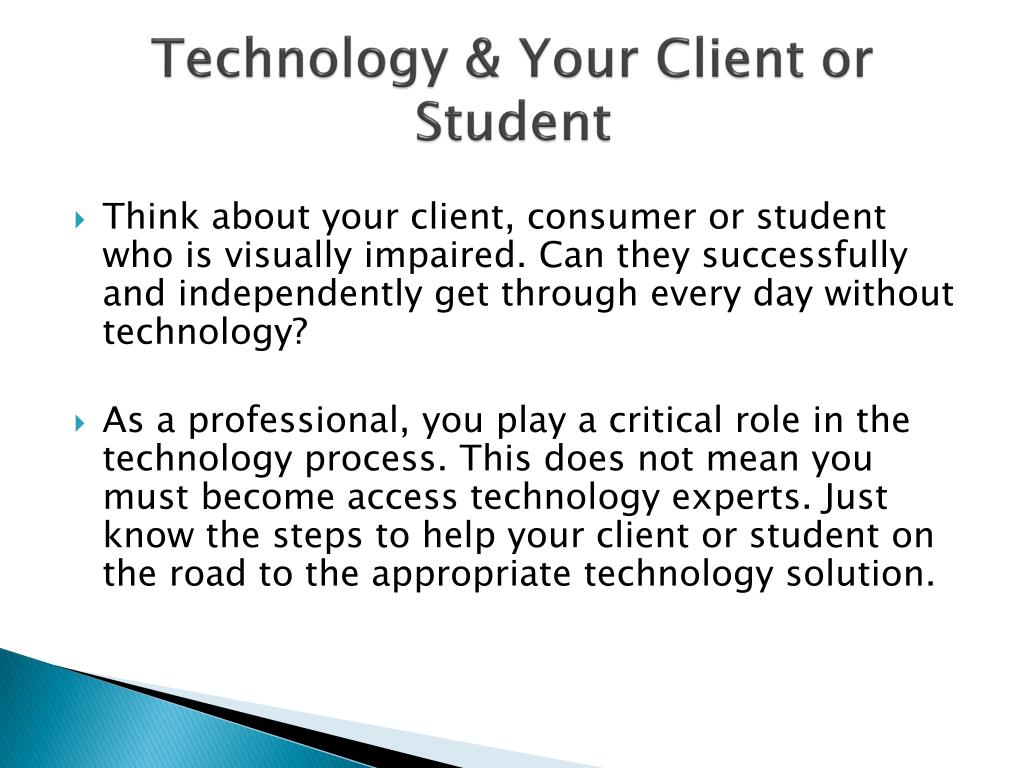 Technology & Your Client or Student

Think about your client, consumer or student who is visually impaired. Can they successfully and independently get through every day without technology?

As a professional, you play a critical role in the technology process. This does not mean you must become access technology experts. Just know the steps to help your client or student on the road to the appropriate technology solution.